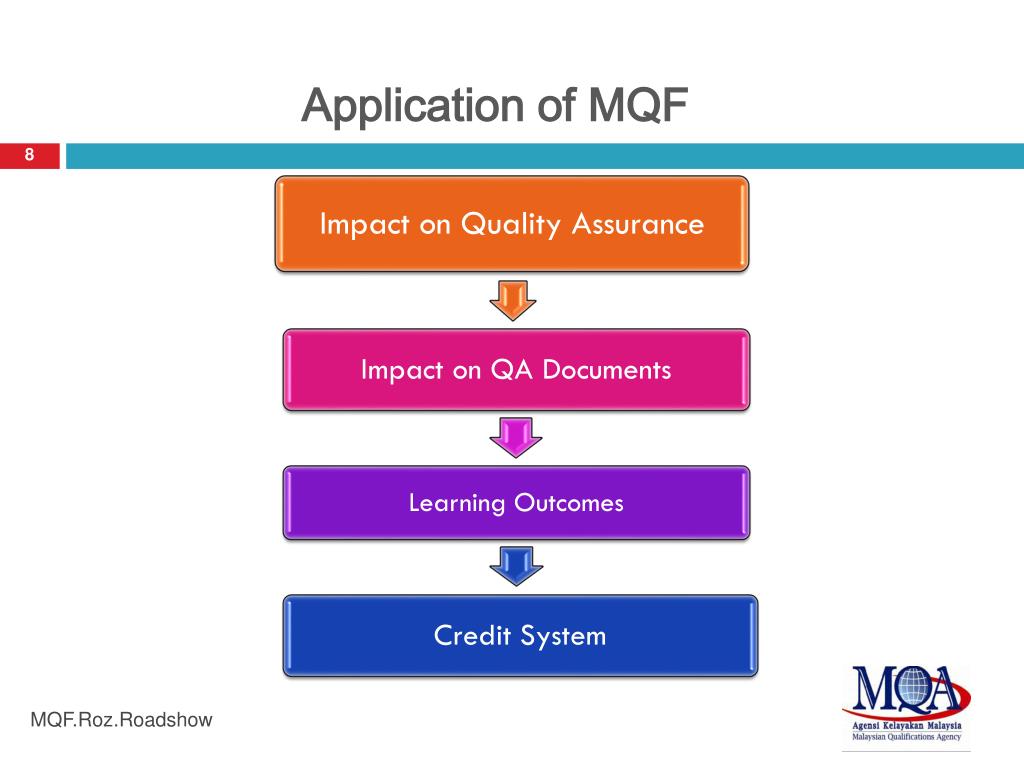 Application of MQF

8

Impact on Quality Assurance

Impact on QA Documents

Learning Outcomes

Credit System

MQF.Roz.Roadshow

MQA
Agensi Kelayakan Malaysia
Malaysian Qualifications Agency